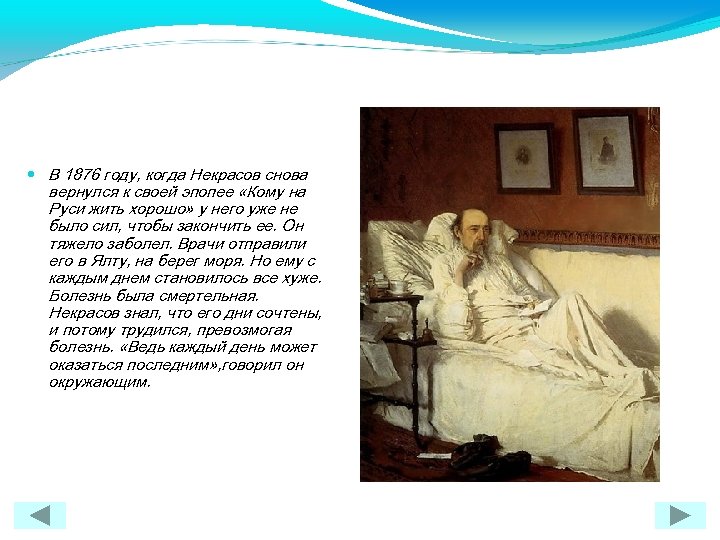 В 1876 году, когда Некрасов снова вернулся к своей эпопее «Кому на Руси жить хорошо» у него уже не было сил, чтобы закончить ее. Он тяжело заболел. Врачи отправили его в Ялту, на берег моря. Но ему с каждым днем становилось все хуже. Болезнь была смертельная. Некрасов знал, что его дни сочтены, и потому трудился, превозмогая болезнь. «Ведь каждый день может оказаться последним»,говорил он окружающим.